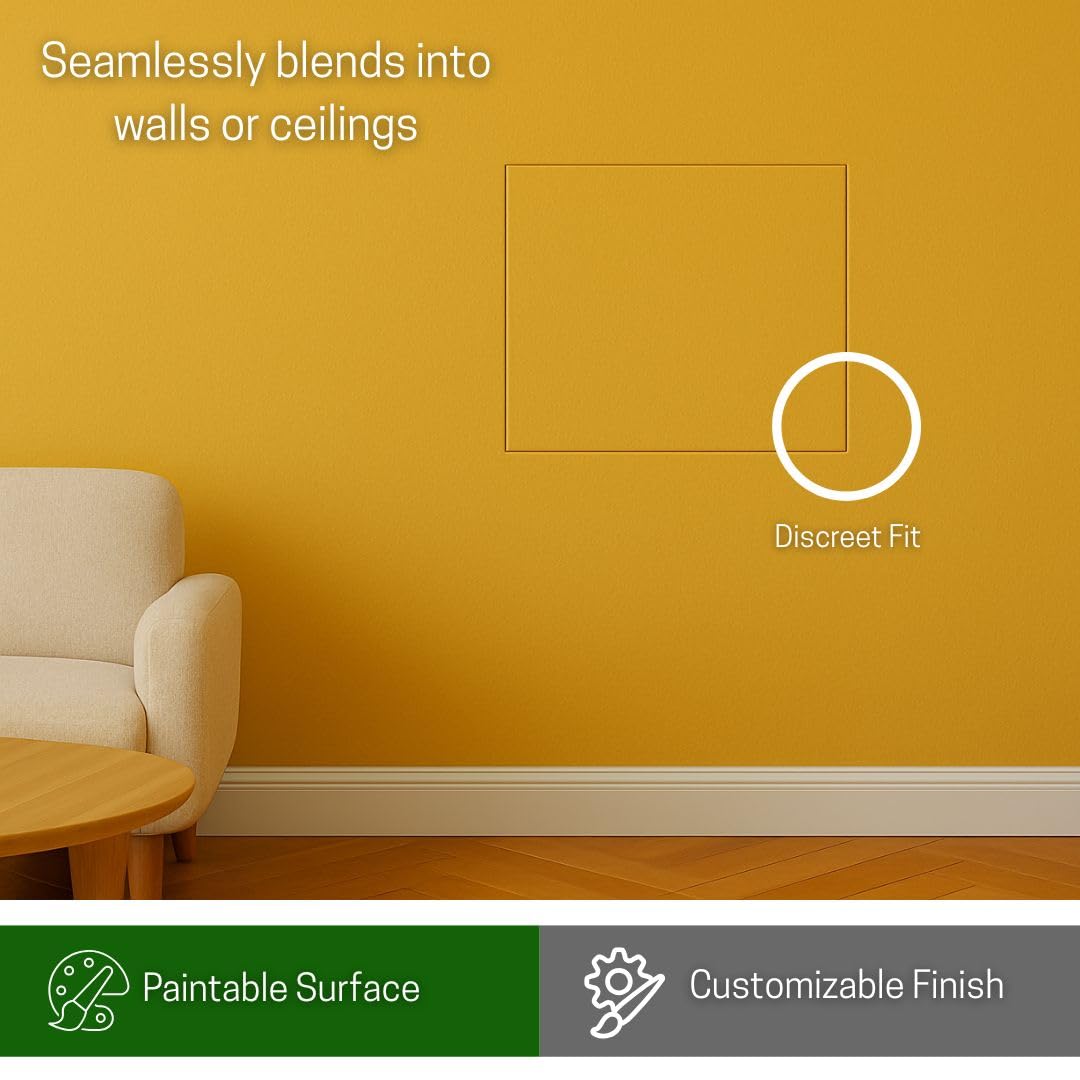 Seamlessly blends into walls or ceilings

Discreet Fit

Paintable Surface

Customizable Finish